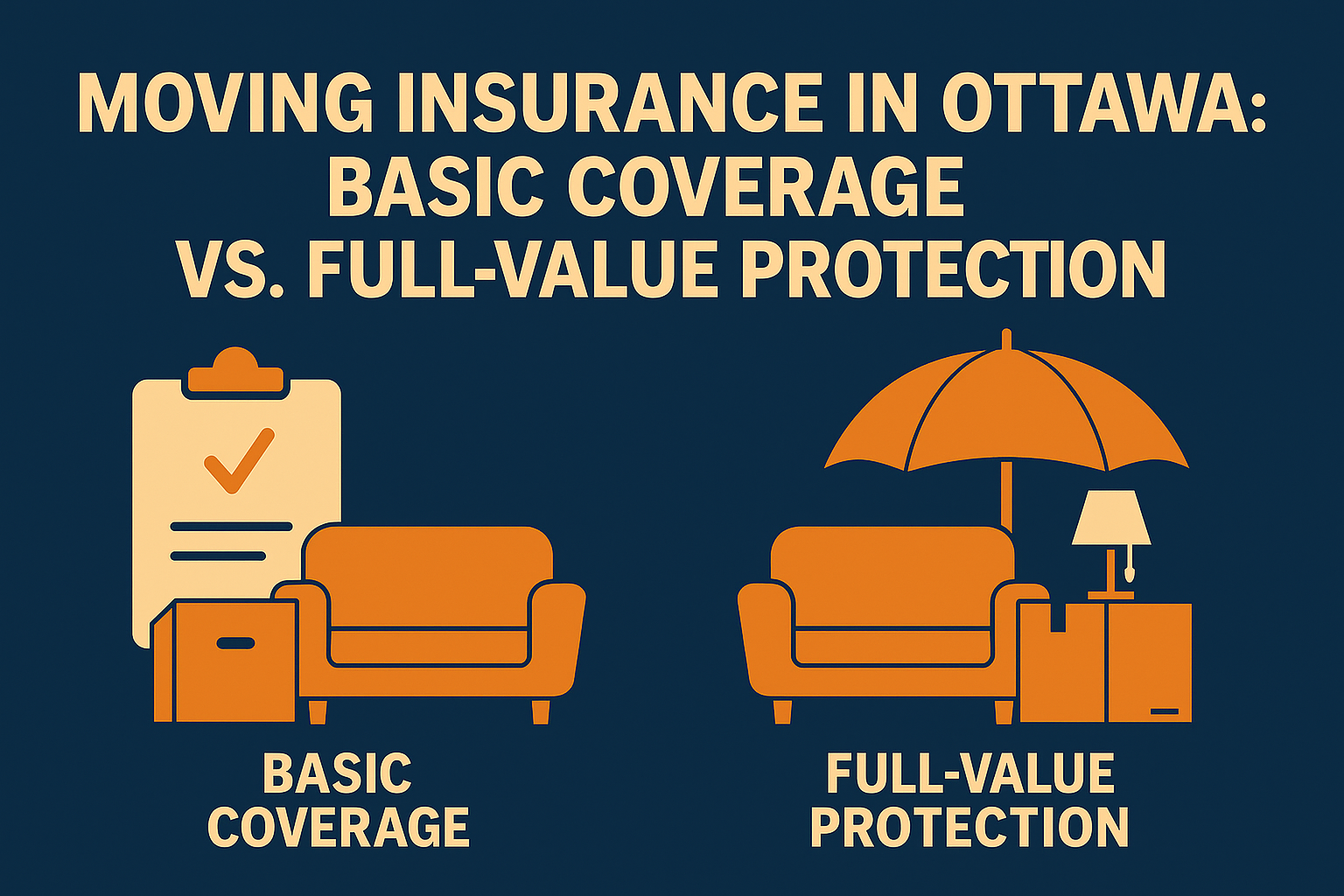 MOVING INSURANCE IN OTTAWA: BASIC COVERAGE VS. FULL-VALUE PROTECTION

BASIC COVERAGE

FULL-VALUE PROTECTION